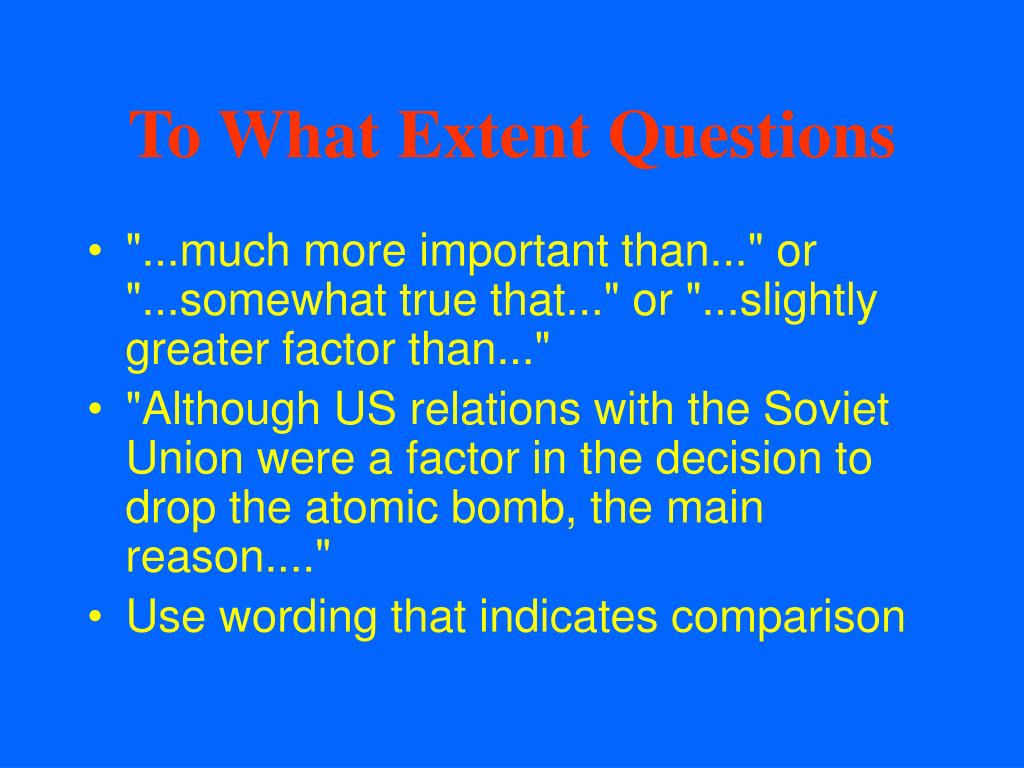 To What Extent Questions

• "...much more important than..." or "...somewhat true that..." or "...slightly greater factor than..."
• "Although US relations with the Soviet Union were a factor in the decision to drop the atomic bomb, the main reason...."
• Use wording that indicates comparison